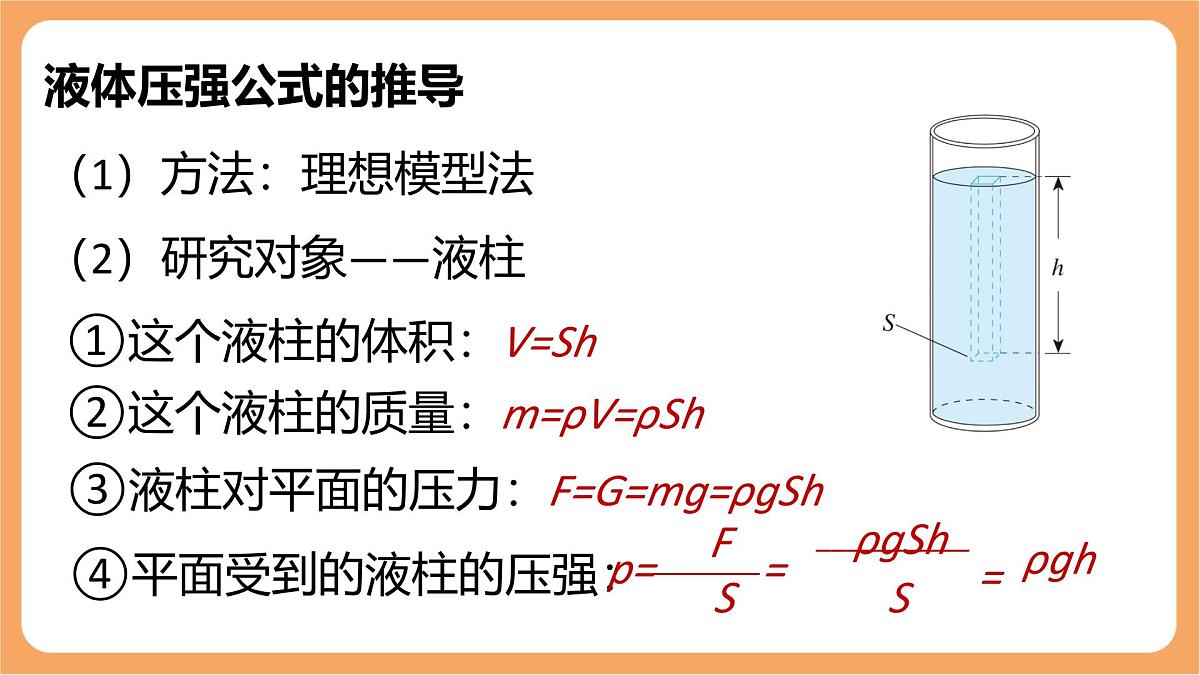 液体压强公式的推导

（1）方法：理想模型法

（2）研究对象——液柱

①这个液柱的体积：$V=Sh$

②这个液柱的质量：$m=\rho V=\rho Sh$

③液柱对平面的压力：$F=G=mg=\rho gSh$

④平面受到的液柱的压强：$p=\frac{F}{S}=\frac{\rho gSh}{S}=\rho gh$

$h$

$S$